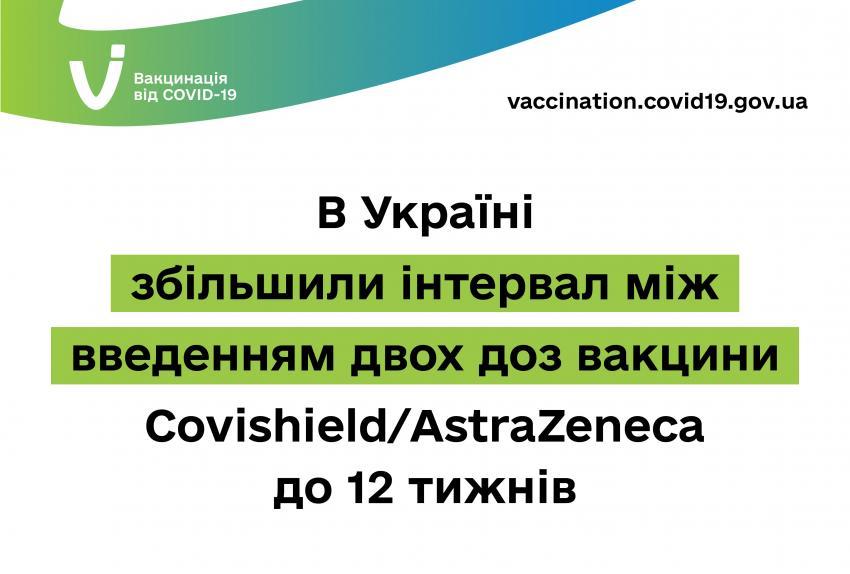 Вакцинація від COVID-19

vaccination.covid19.gov.ua

В Україні збільшили інтервал між введенням двох доз вакцини Covishield/AstraZeneca до 12 тижнів